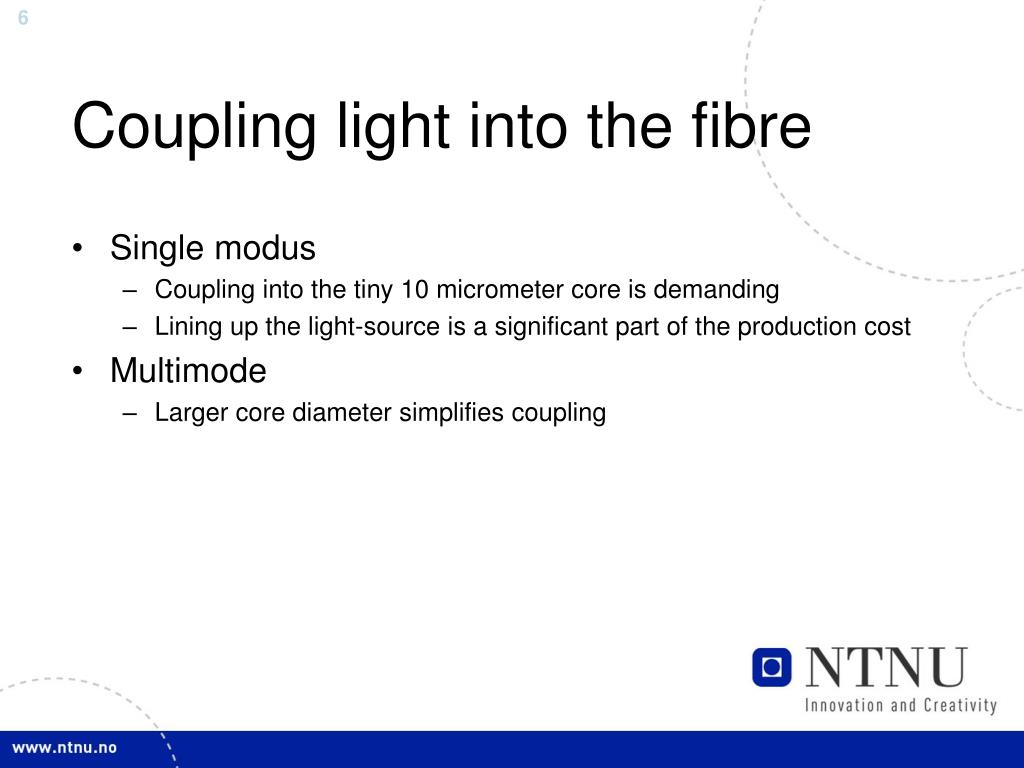 6

Coupling light into the fibre

• Single modus
– Coupling into the tiny 10 micrometer core is demanding
– Lining up the light-source is a significant part of the production cost
• Multimode
– Larger core diameter simplifies coupling

NTNU
Innovation and Creativity

www.ntnu.no